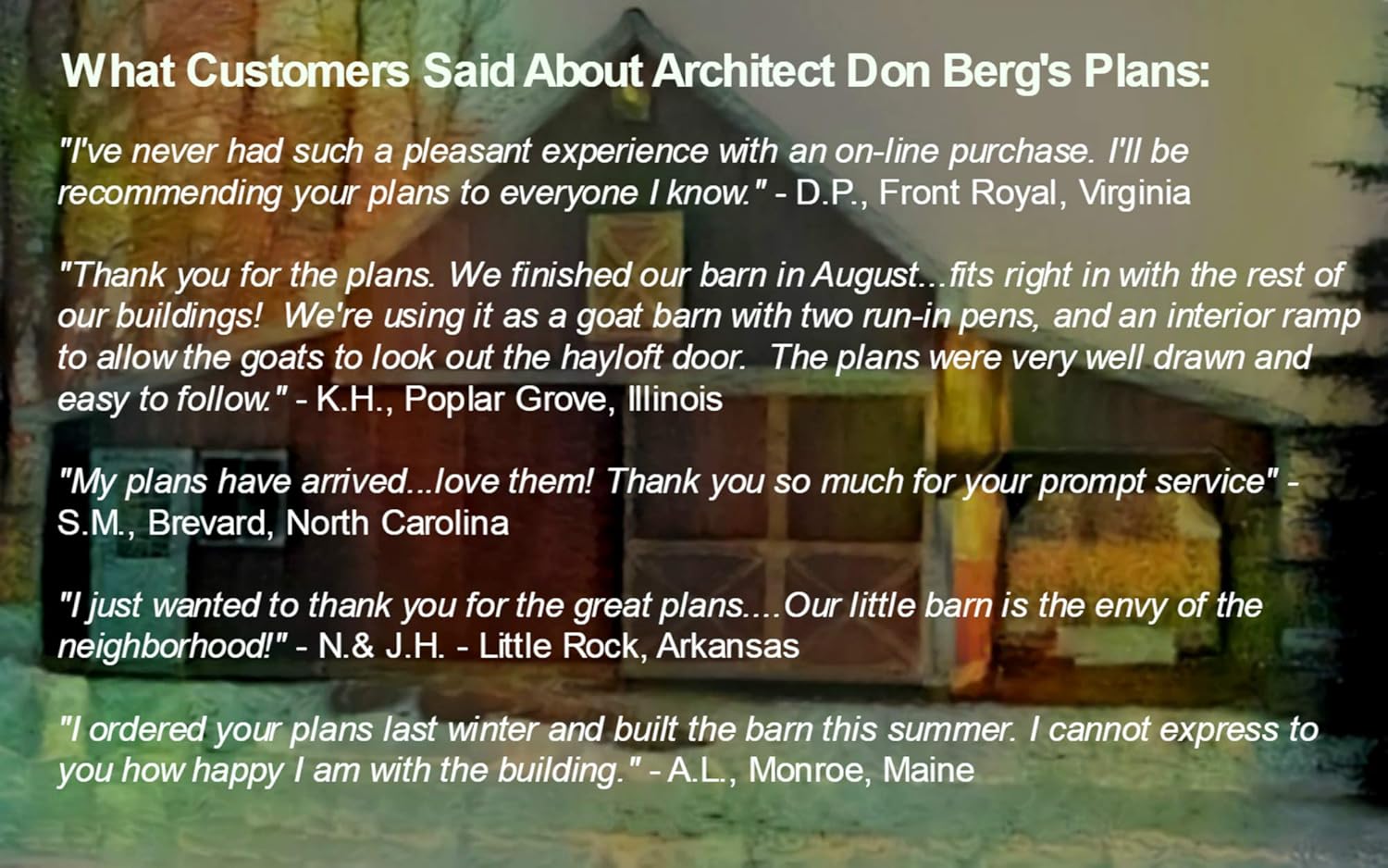 What Customers Said About Architect Don Berg's Plans:

"I've never had such a pleasant experience with an on-line purchase. I'll be recommending your plans to everyone I know." - D.P., Front Royal, Virginia

"Thank you for the plans. We finished our barn in August...fits right in with the rest of our buildings! We're using it as a goat barn with two run-in pens, and an interior ramp to allow the goats to look out the hayloft door. The plans were very well drawn and easy to follow." - K.H., Poplar Grove, Illinois

"My plans have arrived...love them! Thank you so much for your prompt service" - S.M., Brevard, North Carolina

"I just wanted to thank you for the great plans....Our little barn is the envy of the neighborhood!" - N.& J.H. - Little Rock, Arkansas

"I ordered your plans last winter and built the barn this summer. I cannot express to you how happy I am with the building." - A.L., Monroe, Maine